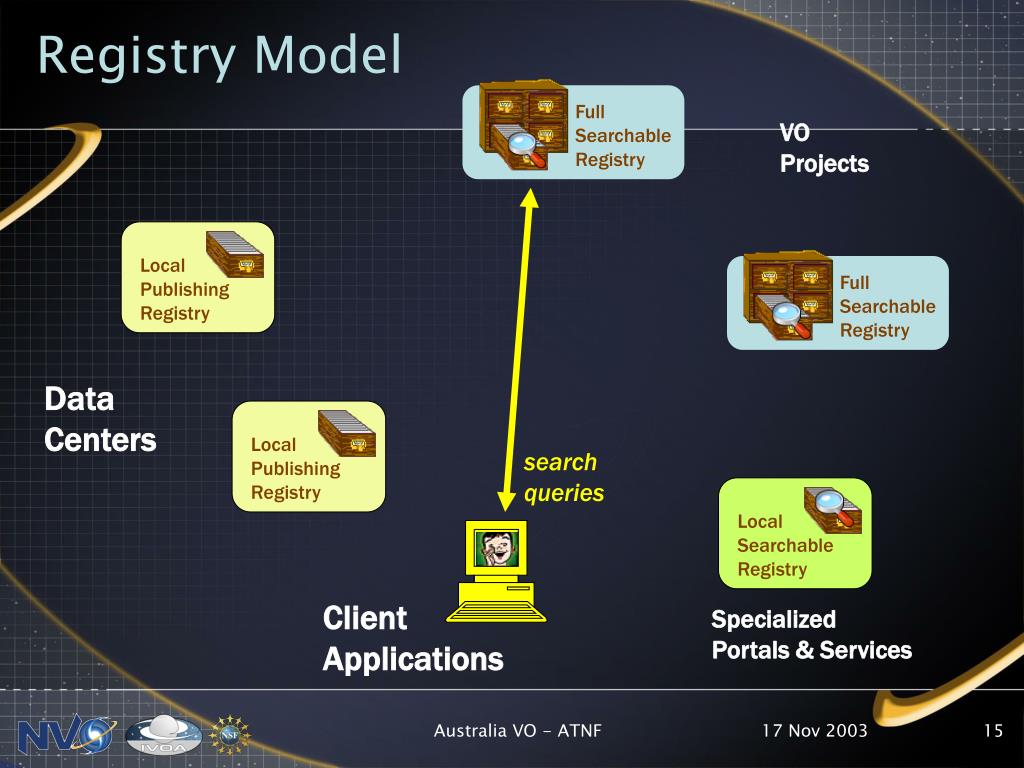 Registry Model

Full Searchable Registry

VO Projects

Local Publishing Registry

Full Searchable Registry

Data Centers

Local Publishing Registry

search queries

Local Searchable Registry

Client Applications

Specialized Portals & Services

NVO IVOA NSF

Australia VO - ATNF

17 Nov 2003

15